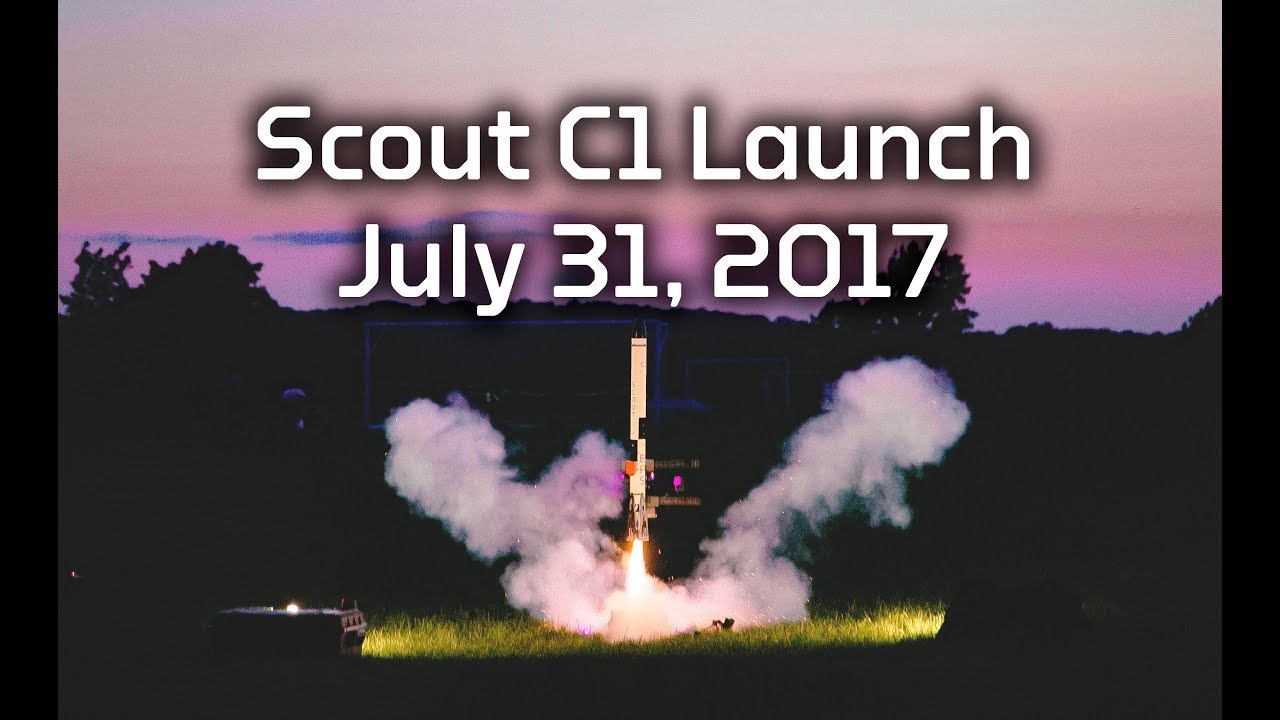 Scout C1 Launch
July 31, 2017